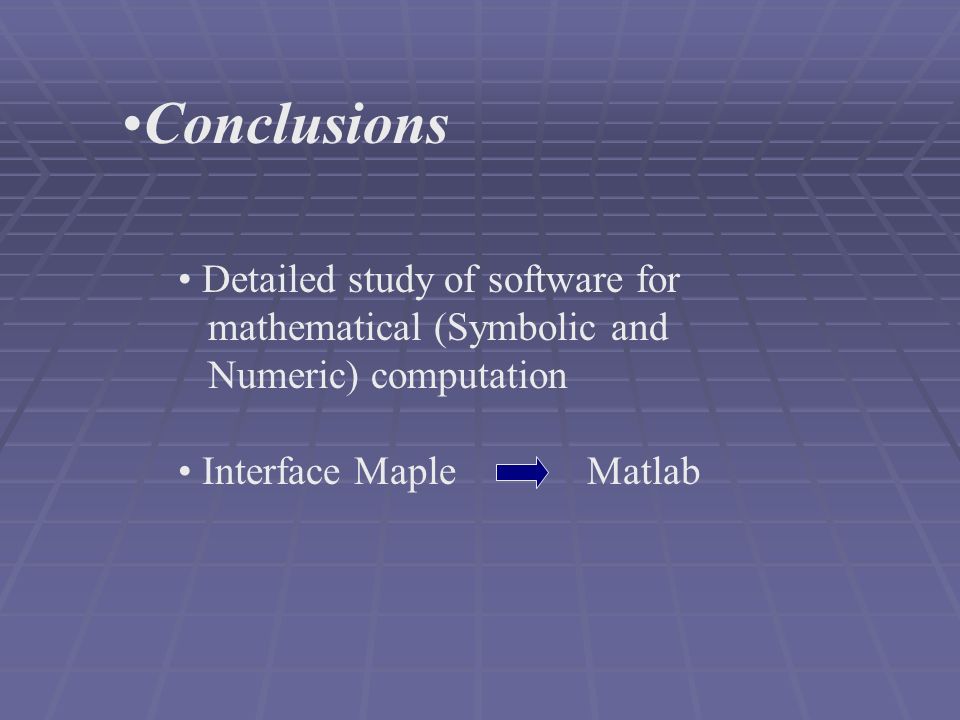 •Conclusions

• Detailed study of software for mathematical (Symbolic and Numeric) computation

• Interface Maple Matlab